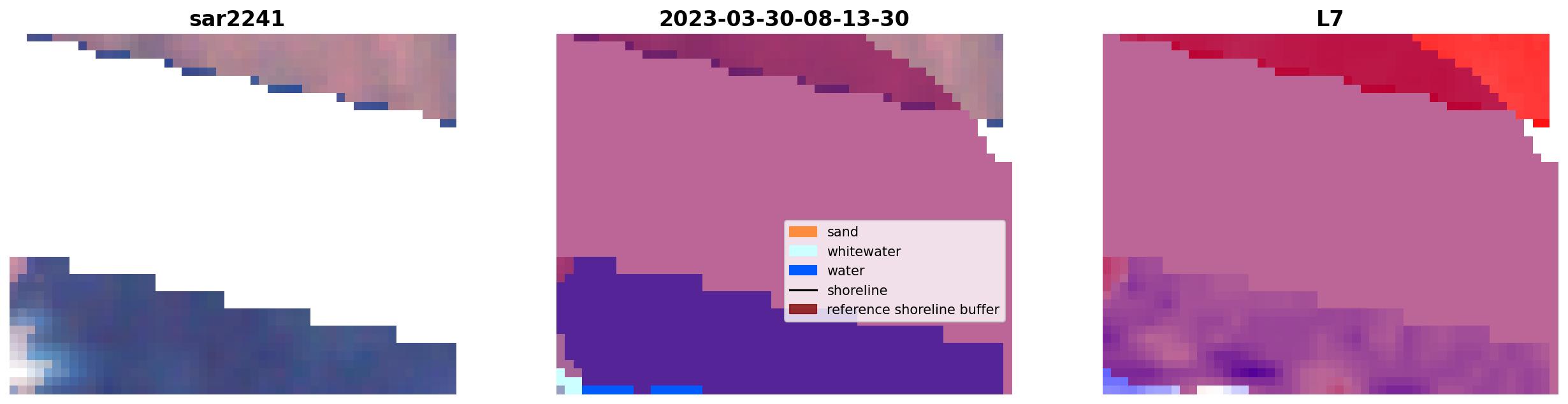 sar2241

2023-03-30-08-13-30

sand
whitewater
water
shoreline
reference shoreline buffer

L7